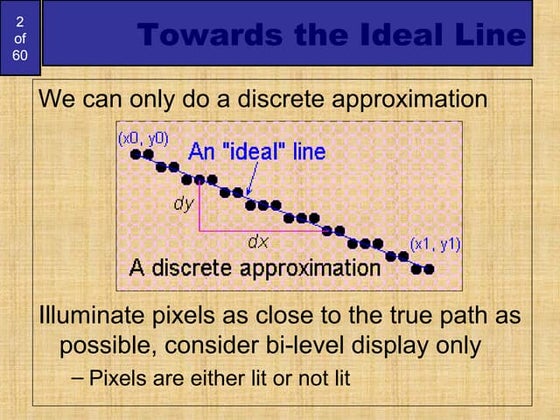 2 of 60

Towards the Ideal Line

We can only do a discrete approximation

(x0, y0)
An "ideal" line
dy
dx
(x1, y1)
A discrete approximation

Illuminate pixels as close to the true path as possible, consider bi-level display only

– Pixels are either lit or not lit